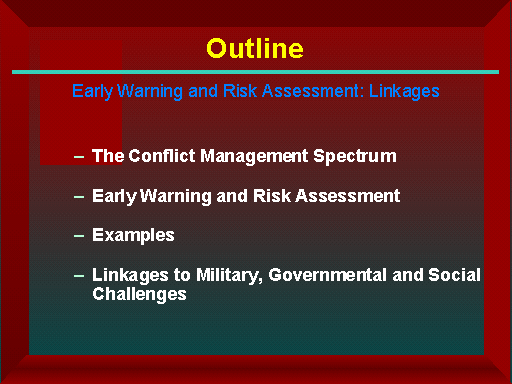 Outline

Early Warning and Risk Assessment: Linkages

– The Conflict Management Spectrum

– Early Warning and Risk Assessment

– Examples

– Linkages to Military, Governmental and Social Challenges